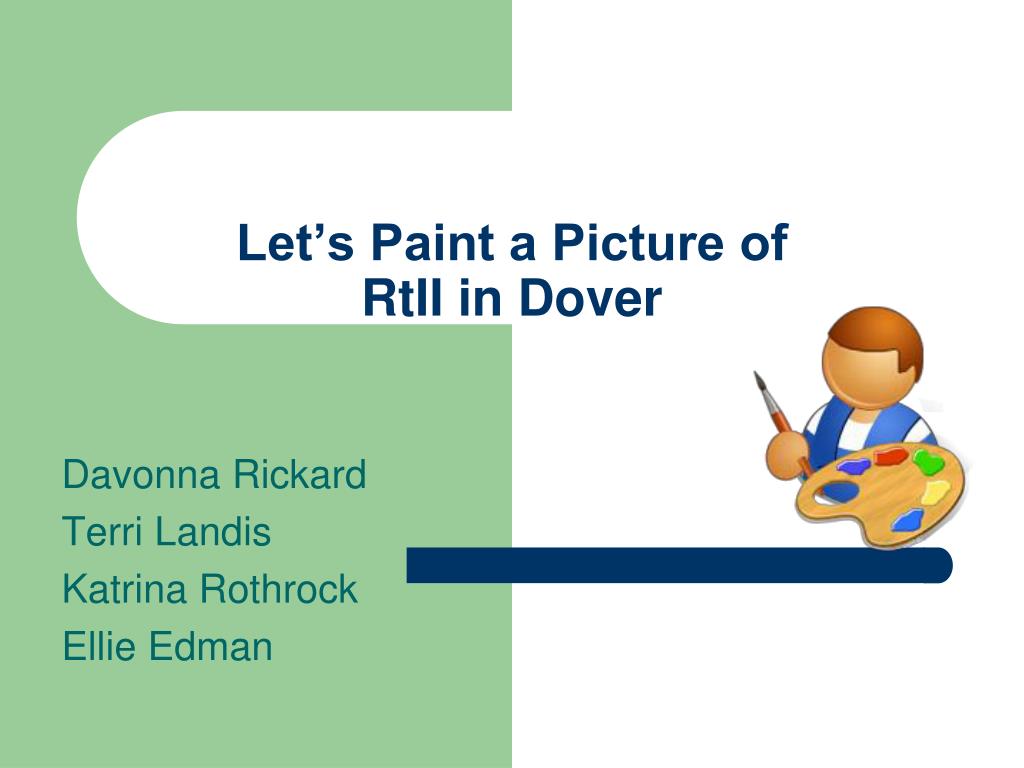 Let’s Paint a Picture of RtII in Dover

Davonna Rickard
Terri Landis
Katrina Rothrock
Ellie Edman